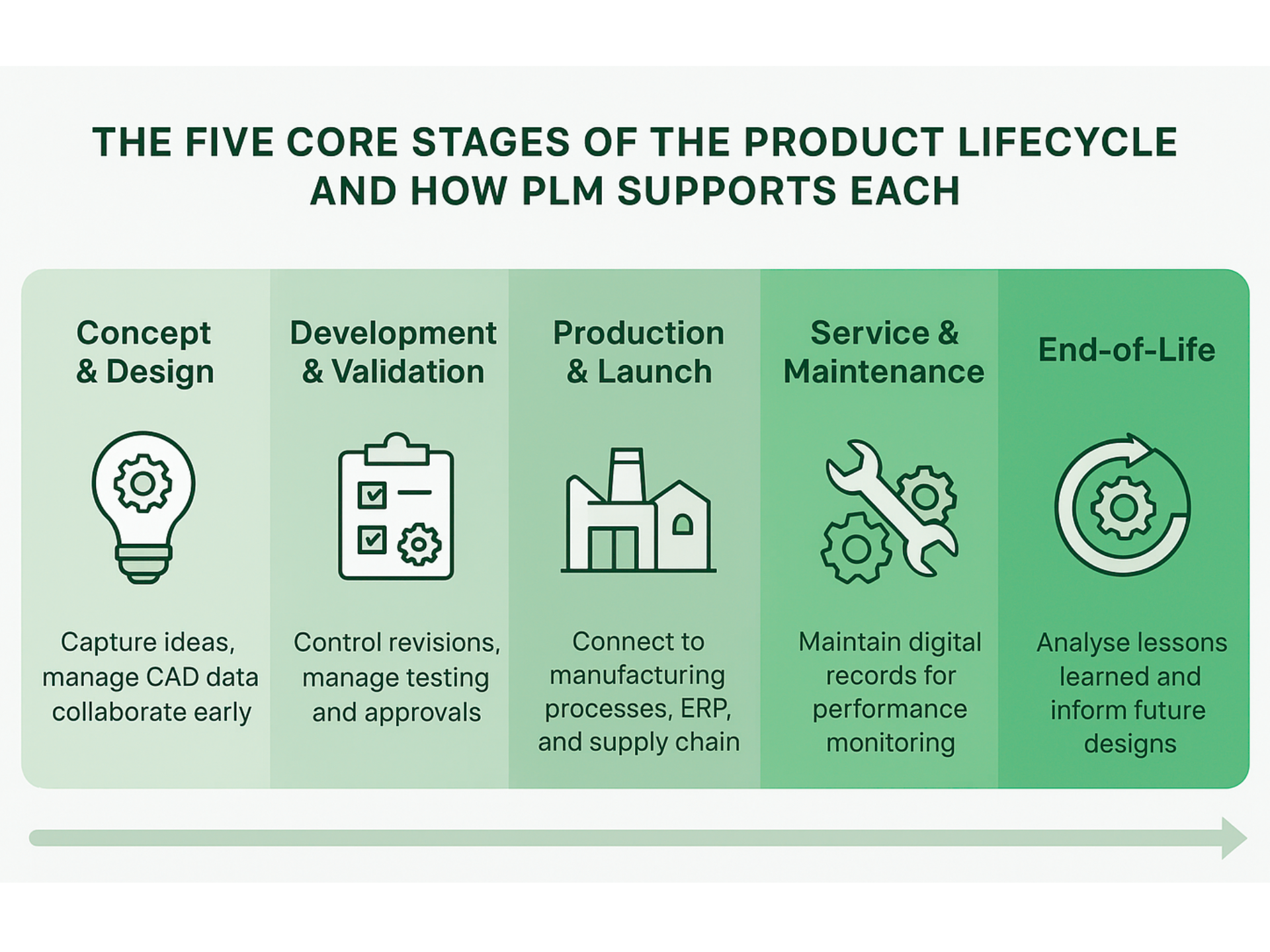 THE FIVE CORE STAGES OF THE PRODUCT LIFECYCLE AND HOW PLM SUPPORTS EACH

Concept & Design

Capture ideas, manage CAD data collaborate early

Development & Validation

Control revisions, manage testing and approvals

Production & Launch

Connect to manufacturing processes, ERP, and supply chain

Service & Maintenance

Maintain digital records for performance monitoring

End-of-Life

Analyse lessons learned and inform future designs